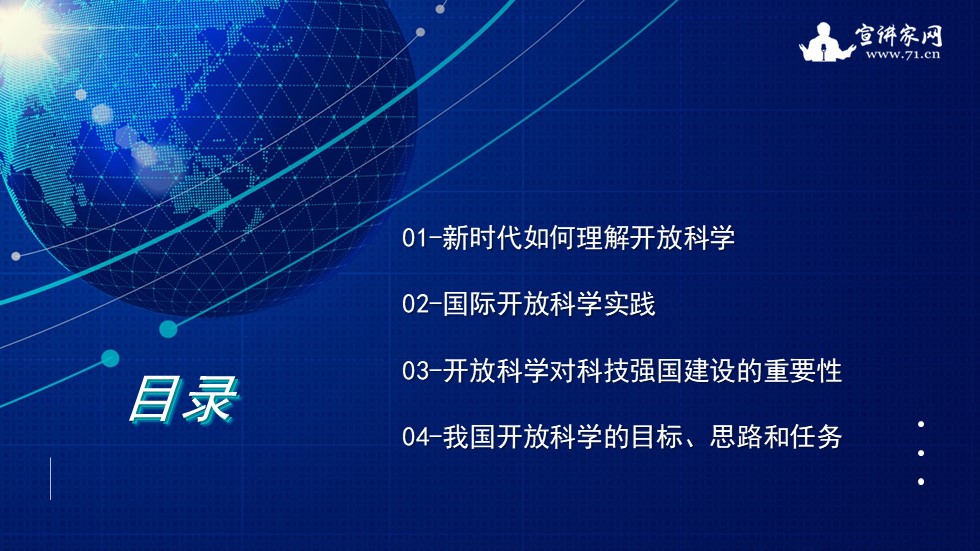 宣讲家网
www.71.cn

目录

01-新时代如何理解开放科学

02-国际开放科学实践

03-开放科学对科技强国建设的重要性

04-我国开放科学的目标、思路和任务